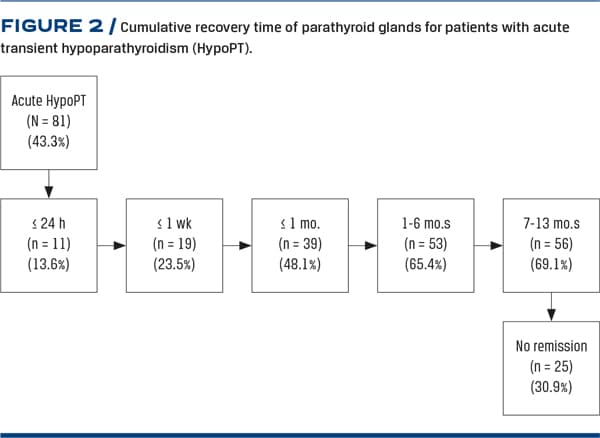 FIGURE 2 / Cumulative recovery time of parathyroid glands for patients with acute transient hypoparathyroidism (HypoPT).

Acute HypoPT
(N = 81)
(43.3%)

≤ 24 h
(n = 11)
(13.6%)

≤ 1 wk
(n = 19)
(23.5%)

≤ 1 mo.
(n = 39)
(48.1%)

1-6 mo.s
(n = 53)
(65.4%)

7-13 mo.s
(n = 56)
(69.1%)

No remission
(n = 25)
(30.9%)